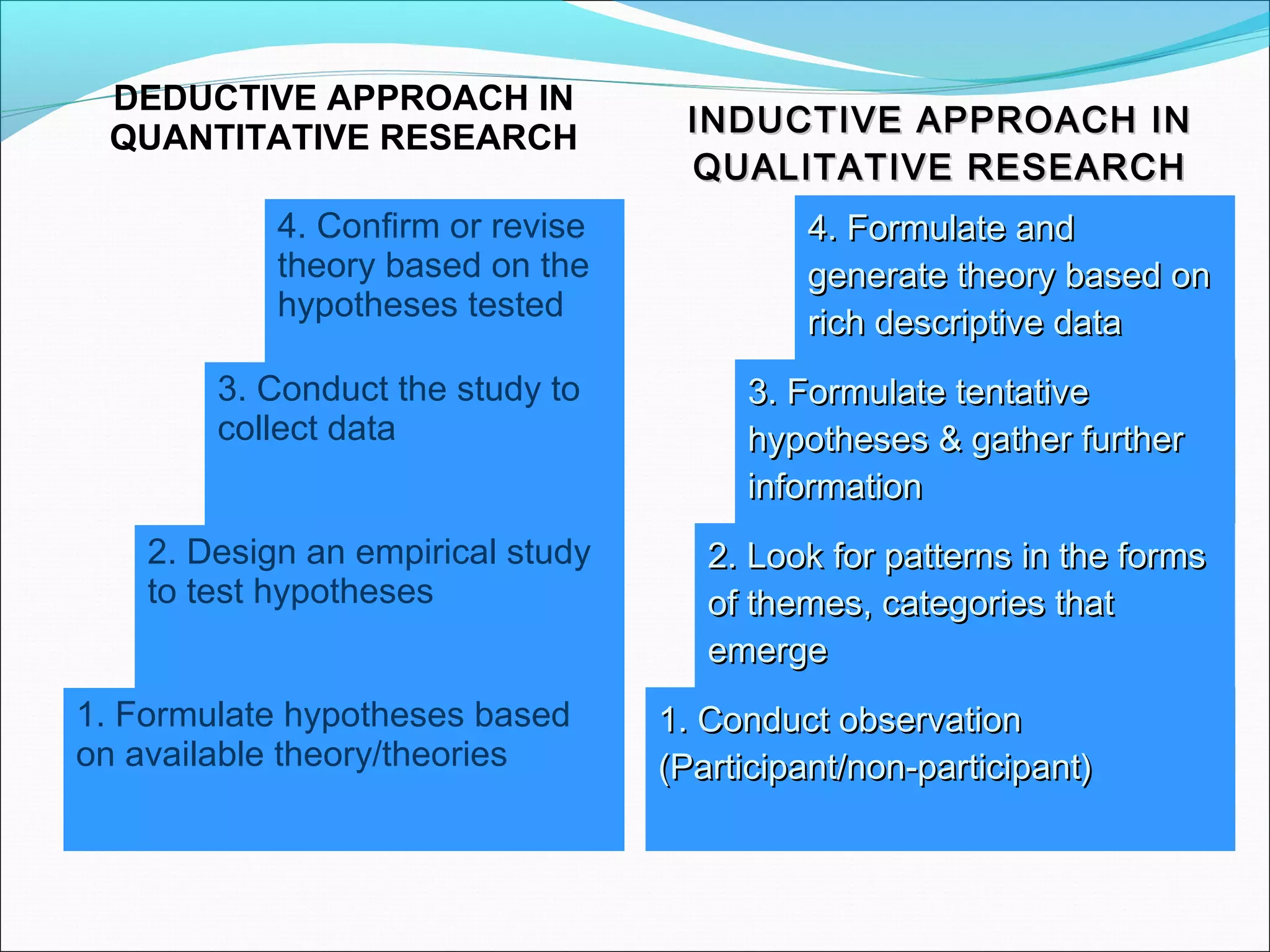 DEDUCTIVE APPROACH IN QUANTITATIVE RESEARCH

4. Confirm or revise theory based on the hypotheses tested

3. Conduct the study to collect data

2. Design an empirical study to test hypotheses

1. Formulate hypotheses based on available theory/theories

INDUCTIVE APPROACH IN QUALITATIVE RESEARCH

4. Formulate and generate theory based on rich descriptive data

3. Formulate tentative hypotheses & gather further information

2. Look for patterns in the forms of themes, categories that emerge

1. Conduct observation (Participant/non-participant)